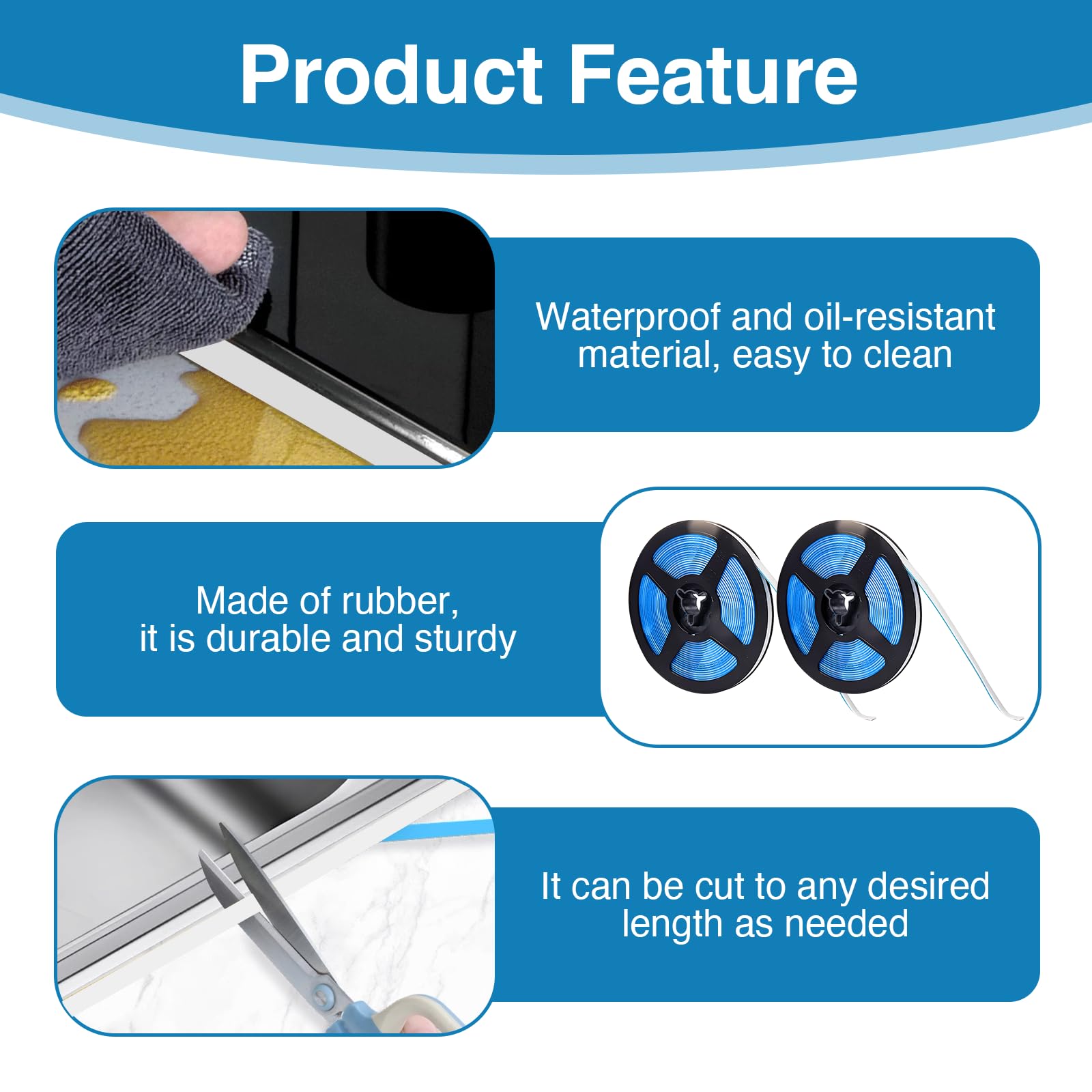 Product Feature

Waterproof and oil-resistant material, easy to clean

Made of rubber, it is durable and sturdy

It can be cut to any desired length as needed